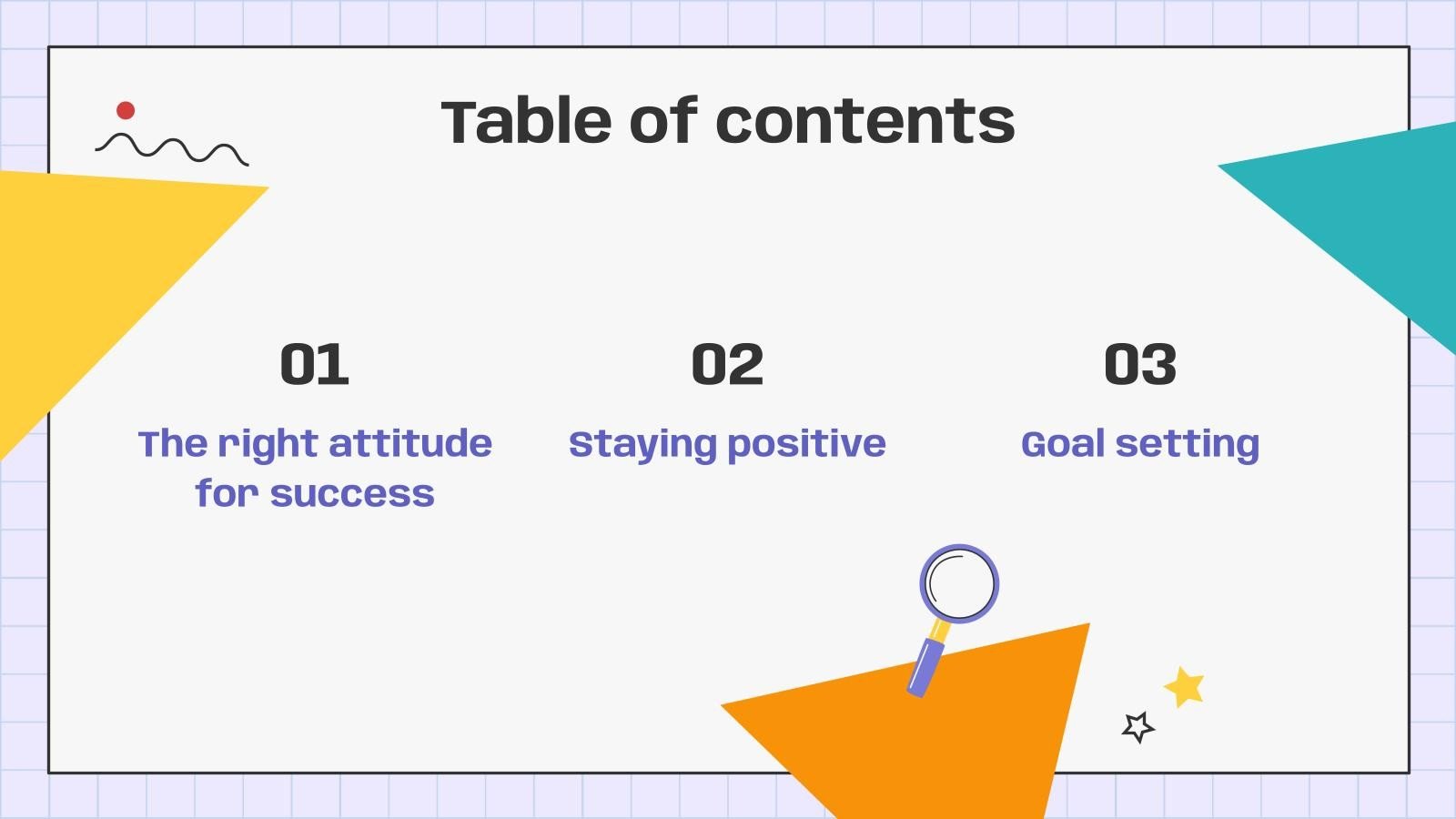 Table of contents

01
The right attitude for success

02
Staying positive

03
Goal setting